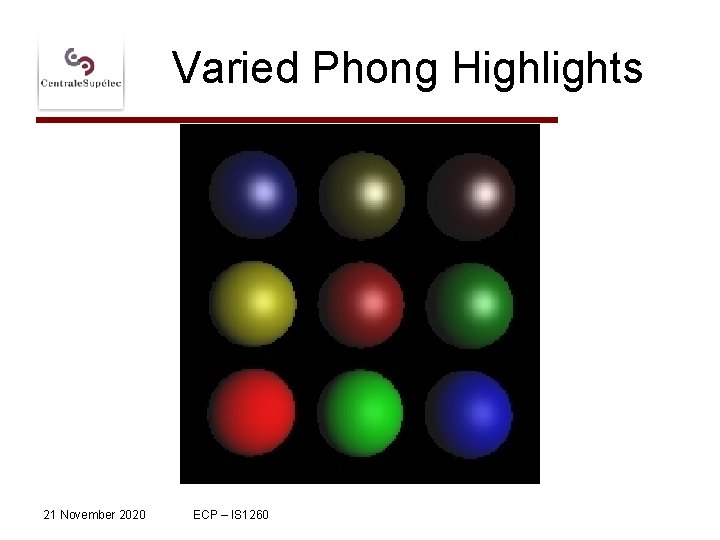 CentraleSupélec

Varied Phong Highlights

21 November 2020

ECP – IS1260